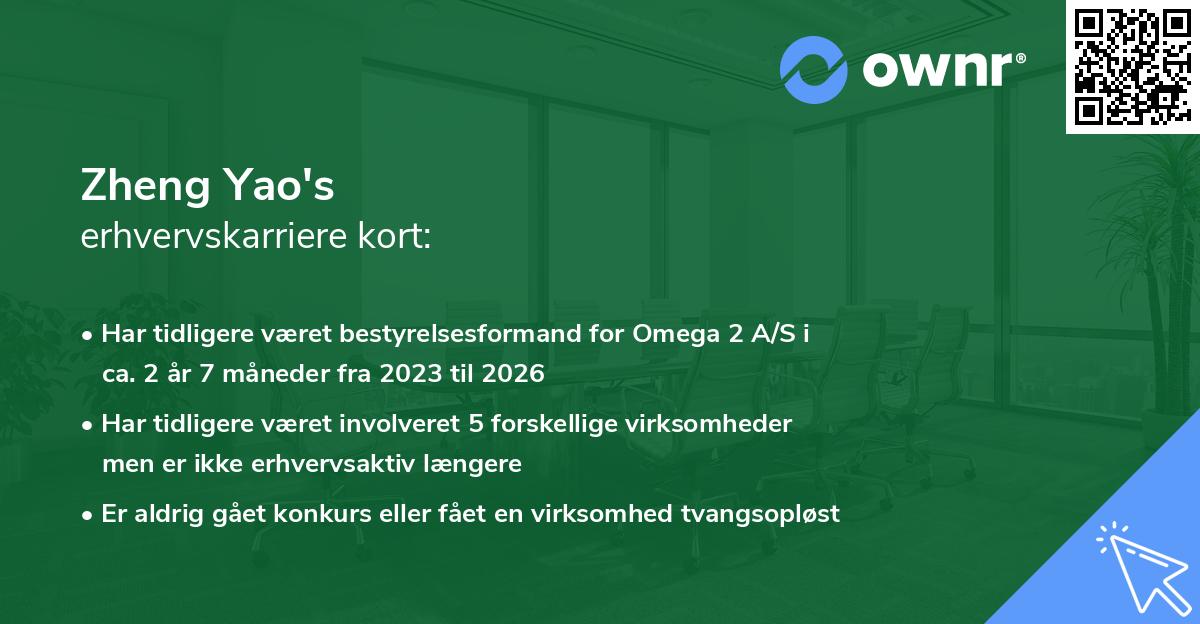 ownr®

Zheng Yao's
erhvervskarriere kort:

• Har tidligere været bestyrelsesformand for Omega 2 A/S i ca. 2 år 7 måneder fra 2023 til 2026
• Har tidligere været involveret 5 forskellige virksomheder men er ikke erhvervsaktiv længere
• Er aldrig gået konkurs eller fået en virksomhed tvangsopløst